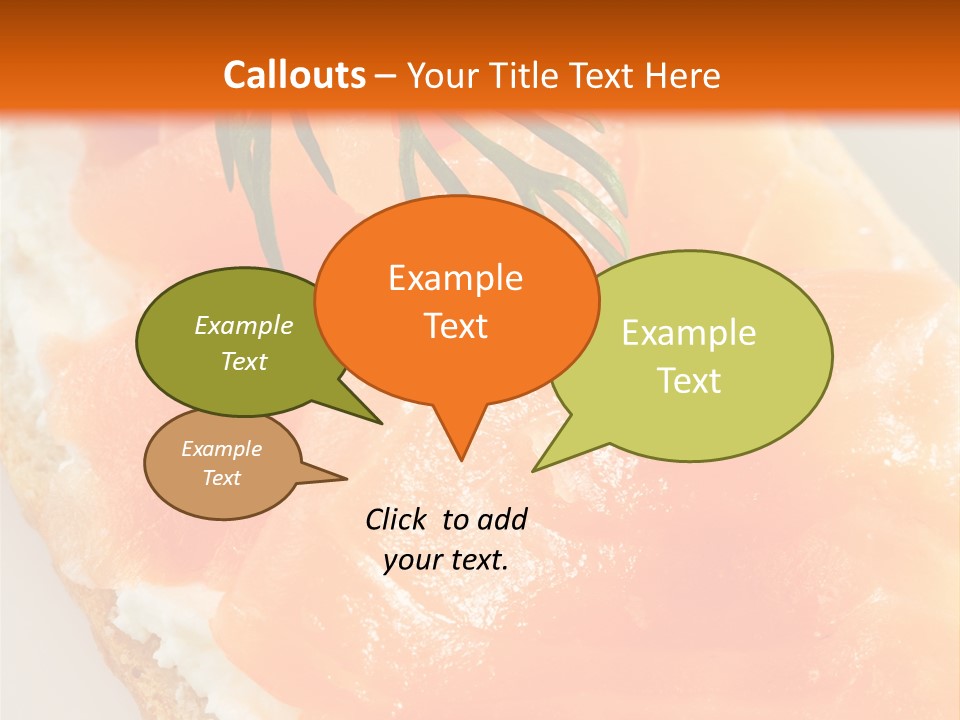 Callouts – Your Title Text Here

Example Text

Example Text

Example Text

Example Text

Click to add your text.